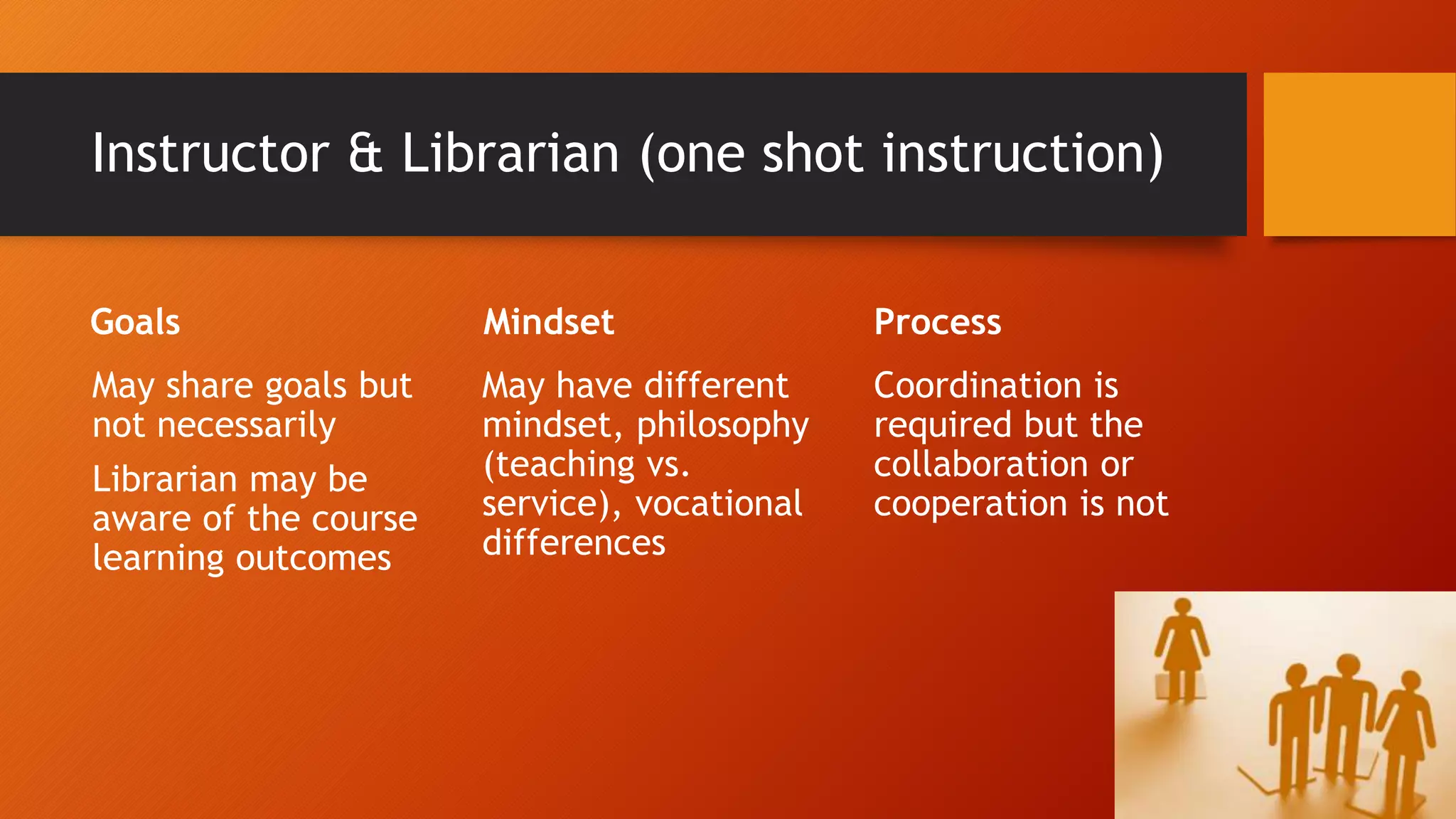 Instructor & Librarian (one shot instruction)

Goals

May share goals but not necessarily

Librarian may be aware of the course learning outcomes

Mindset

May have different mindset, philosophy (teaching vs. service), vocational differences

Process

Coordination is required but the collaboration or cooperation is not